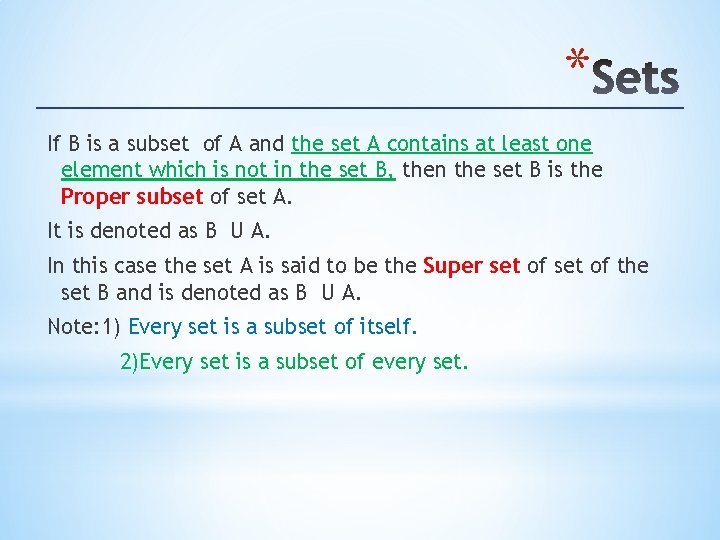 *Sets

If B is a subset of A and the set A contains at least one element which is not in the set B, then the set B is the Proper subset of set A.

It is denoted as B U A.

In this case the set A is said to be the Super set of set of the set B and is denoted as B U A.

Note:1) Every set is a subset of itself.

2)Every set is a subset of every set.